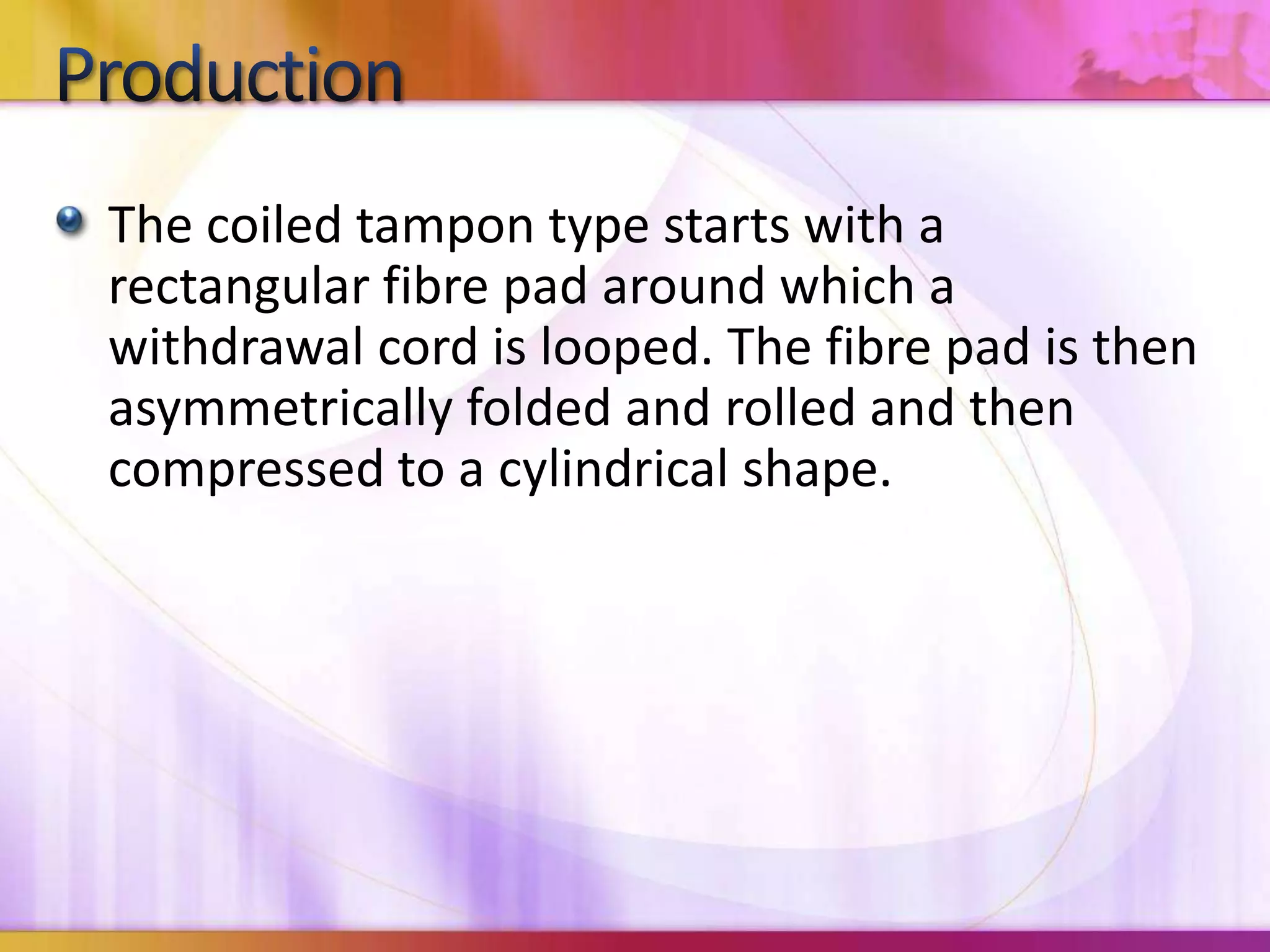 Production

The coiled tampon type starts with a rectangular fibre pad around which a withdrawal cord is looped. The fibre pad is then asymmetrically folded and rolled and then compressed to a cylindrical shape.